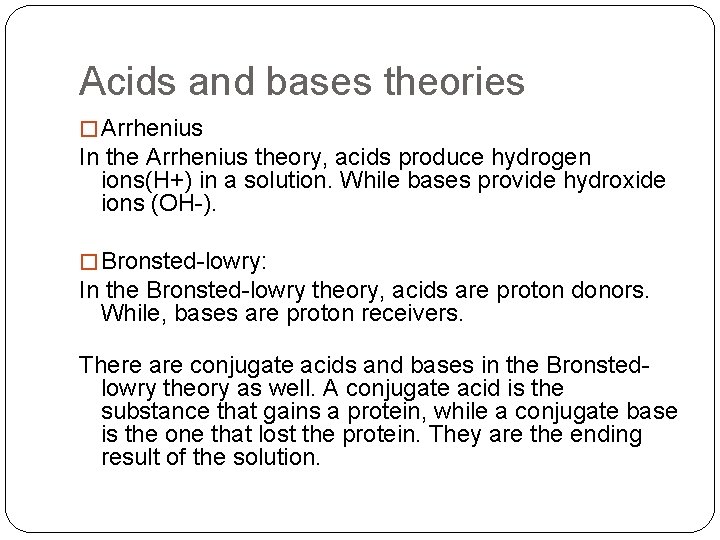 Acids and bases theories

□ Arrhenius

In the Arrhenius theory, acids produce hydrogen ions(H+) in a solution. While bases provide hydroxide ions (OH-).

□ Bronsted-lowry:

In the Bronsted-lowry theory, acids are proton donors. While, bases are proton receivers.

There are conjugate acids and bases in the Bronsted-lowry theory as well. A conjugate acid is the substance that gains a protein, while a conjugate base is the one that lost the protein. They are the ending result of the solution.